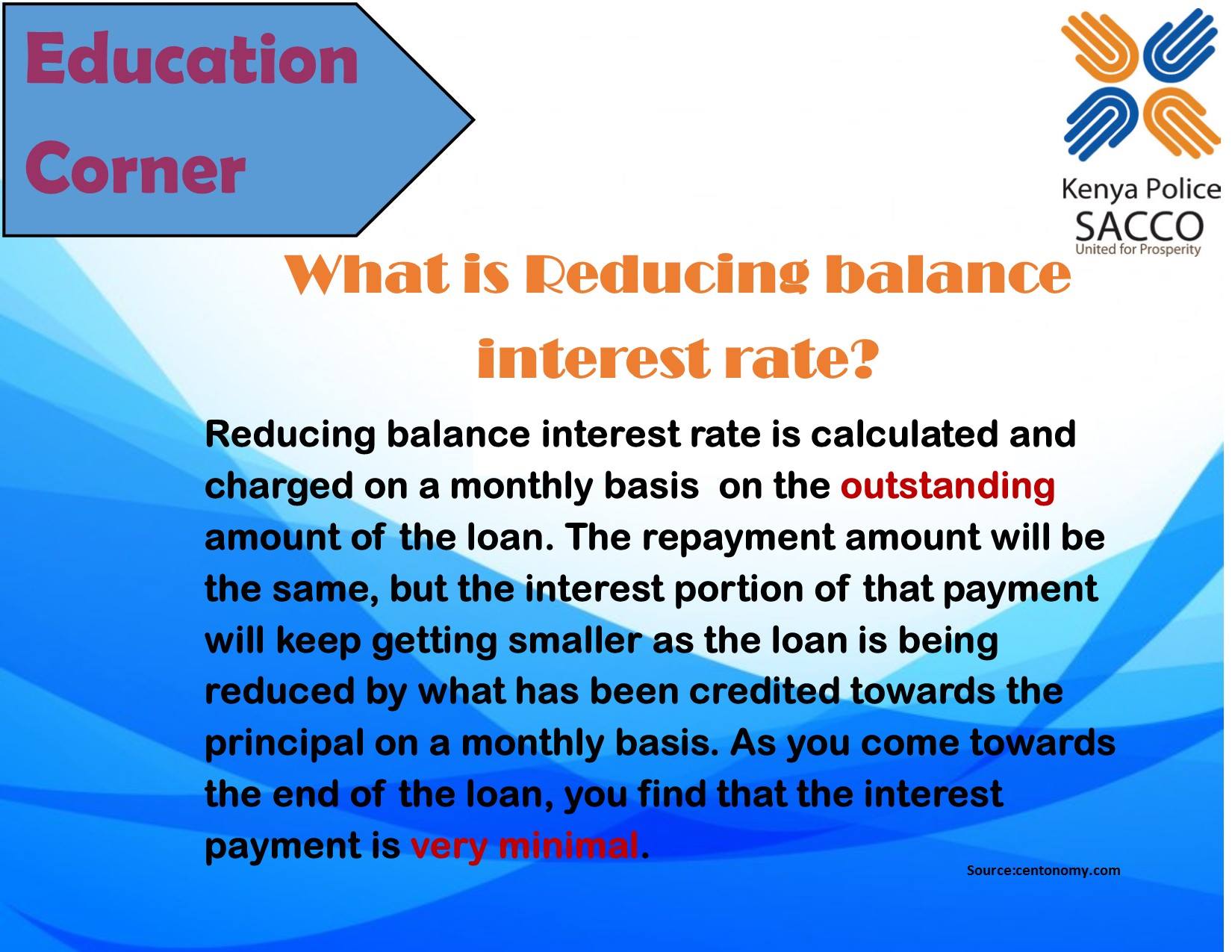 Education Corner

Kenya Police
SACCO
United for Prosperity

What is Reducing balance interest rate?

Reducing balance interest rate is calculated and charged on a monthly basis on the outstanding amount of the loan. The repayment amount will be the same, but the interest portion of that payment will keep getting smaller as the loan is being reduced by what has been credited towards the principal on a monthly basis. As you come towards the end of the loan, you find that the interest payment is very minimal.

Source:centonomy.com